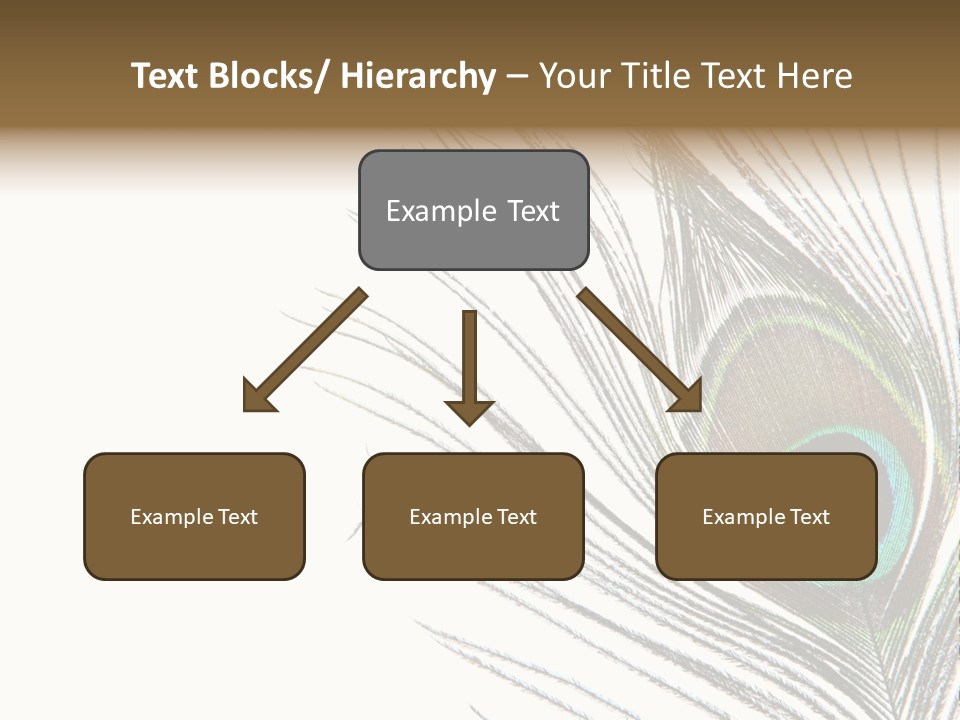 Text Blocks/ Hierarchy – Your Title Text Here

Example Text

Example Text

Example Text

Example Text